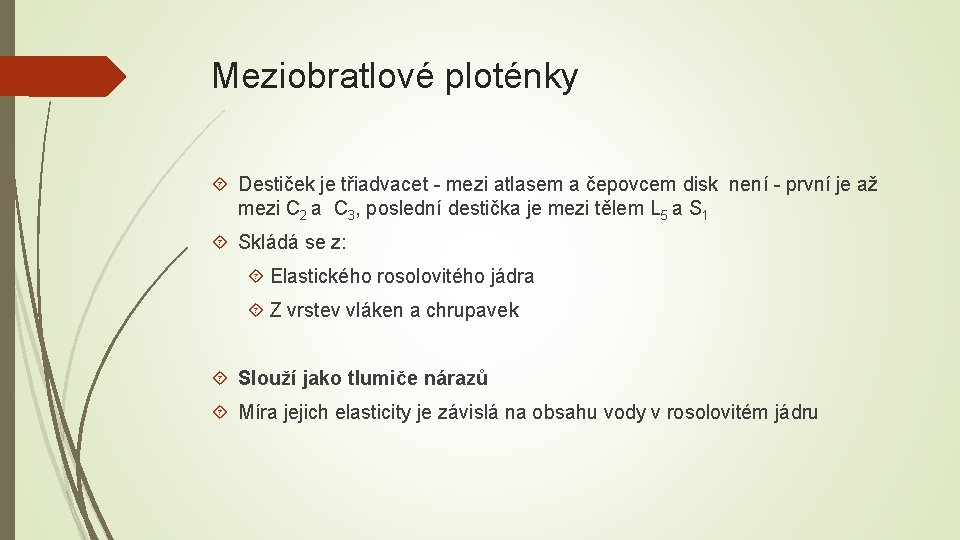 Meziobratlové ploténky

Destiček je třiadvacet - mezi atlasem a čepovcem disk není - první je až mezi $C_2$ a $C_3$, poslední destička je mezi tělem $L_5$ a $S_1$

Skládá se z:

Elastického rosolovitého jádra

Z vrstev vláken a chrupavek

Slouží jako tlumiče nárazů

Míra jejich elasticity je závislá na obsahu vody v rosolovitém jádru